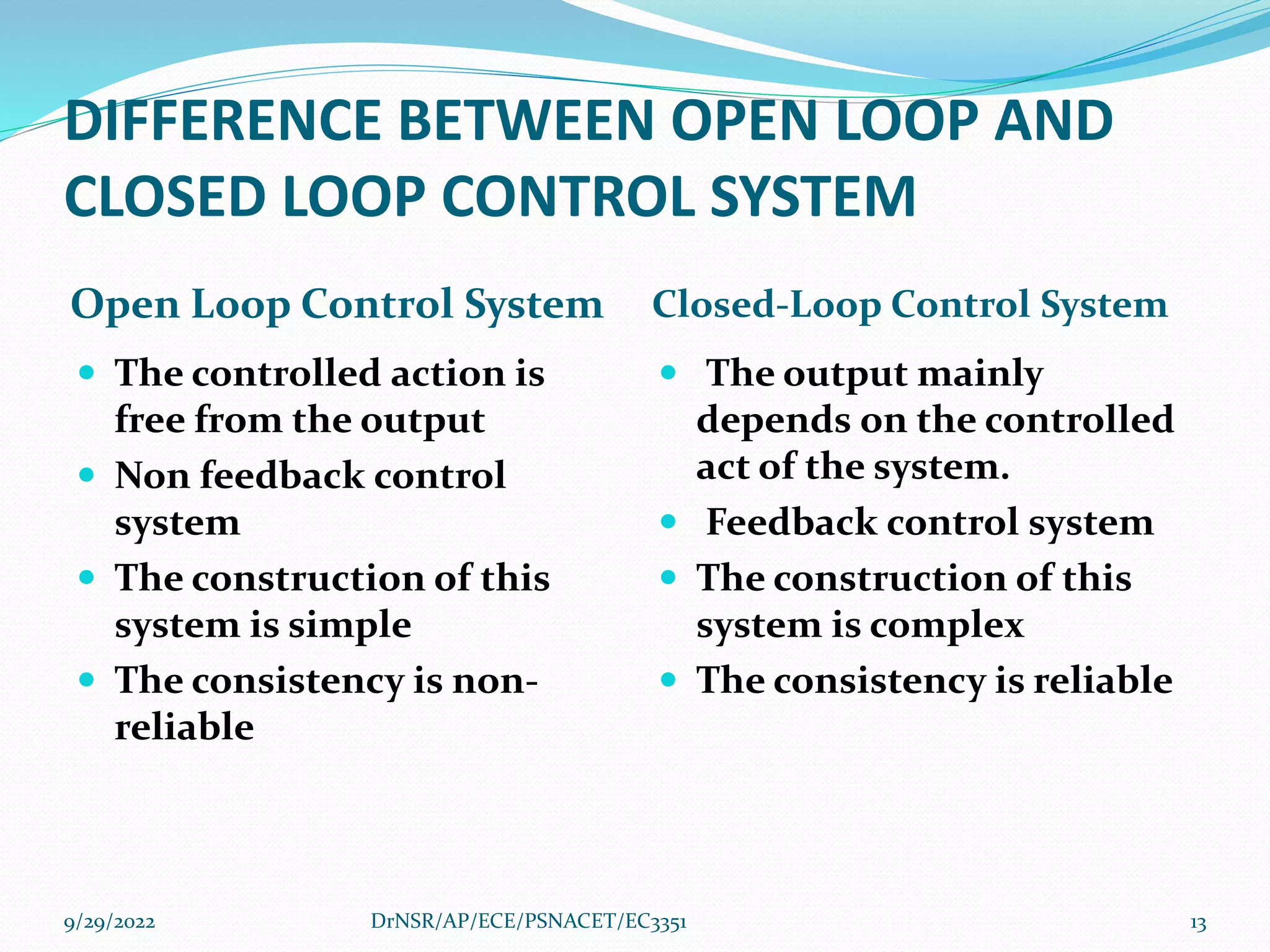 DIFFERENCE BETWEEN OPEN LOOP AND CLOSED LOOP CONTROL SYSTEM

Open Loop Control System

- The controlled action is free from the output
- Non feedback control system
- The construction of this system is simple
- The consistency is non-reliable

Closed-Loop Control System

- The output mainly depends on the controlled act of the system.
- Feedback control system
- The construction of this system is complex
- The consistency is reliable

9/29/2022

DrNSR/AP/ECE/PSNACET/EC3351

13